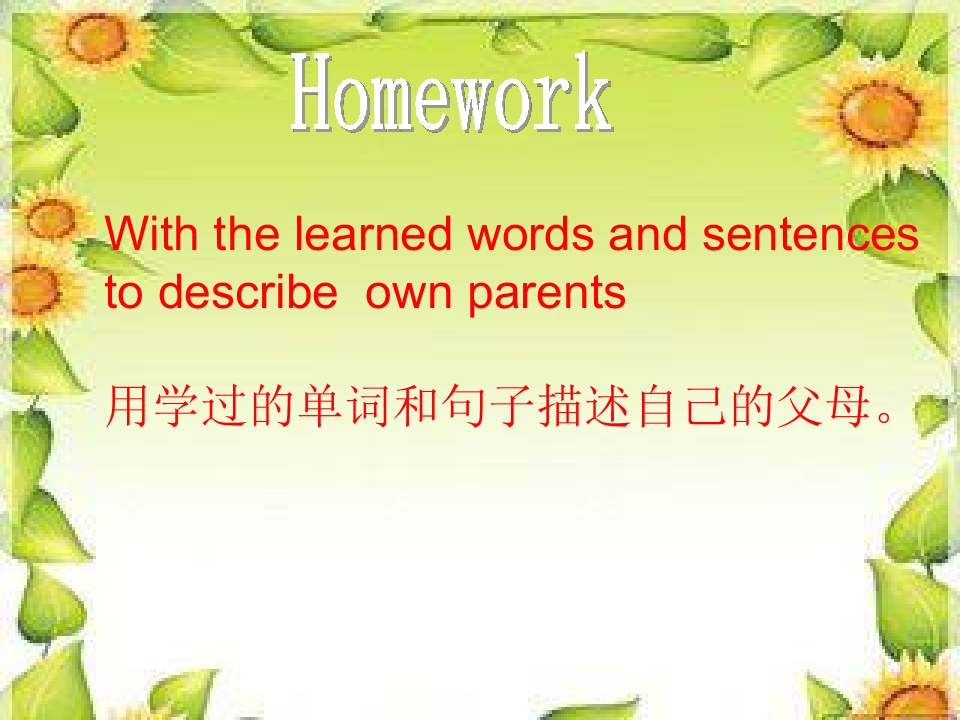 Homework

With the learned words and sentences to describe  own parents

用学过的单词和句子描述自己的父母。